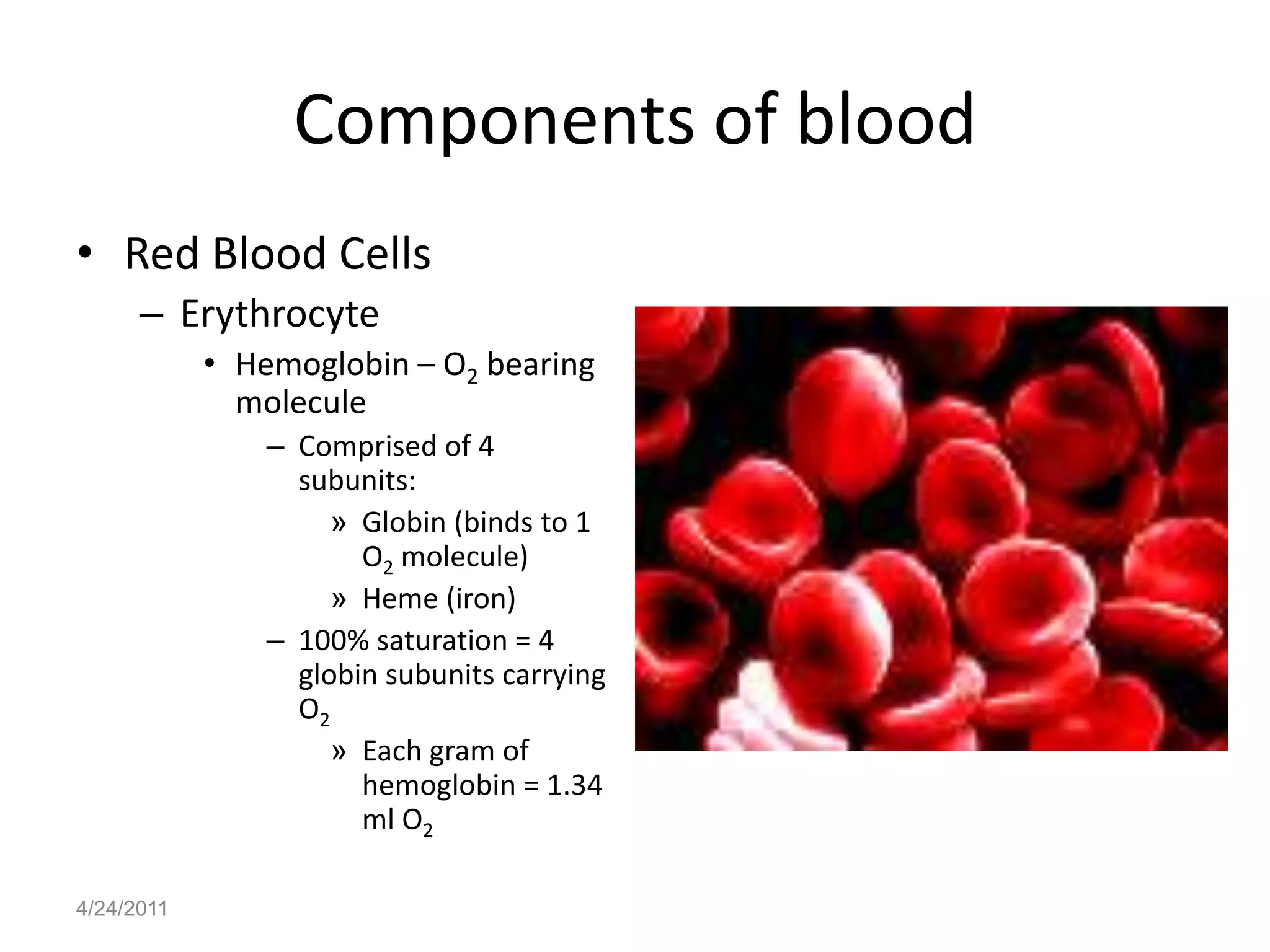 Components of blood

• Red Blood Cells
– Erythrocyte
• Hemoglobin – $O_2$ bearing molecule
– Comprised of 4 subunits:
» Globin (binds to 1 $O_2$ molecule)
» Heme (iron)
– 100% saturation = 4 globin subunits carrying $O_2$
» Each gram of hemoglobin = 1.34 ml $O_2$

4/24/2011